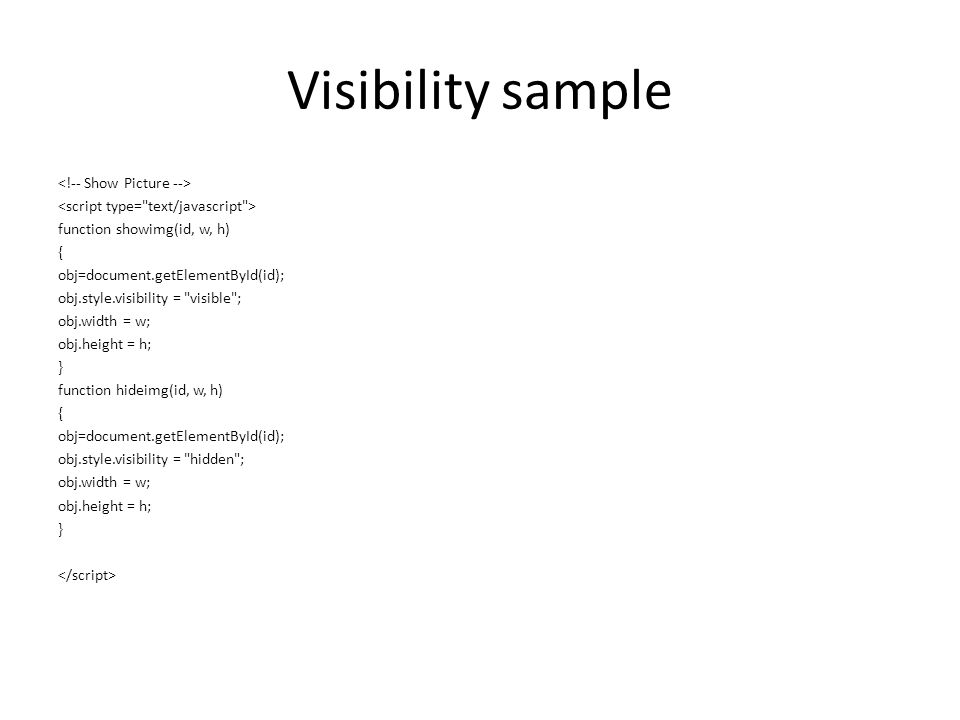 Visibility sample

<!-- Show Picture -->
<script type="text/javascript">
function showimg(id, w, h)
{
obj=document.getElementById(id);
obj.style.visibility = "visible";
obj.width = w;
obj.height = h;
}
function hideimg(id, w, h)
{
obj=document.getElementById(id);
obj.style.visibility = "hidden";
obj.width = w;
obj.height = h;
}

</script>